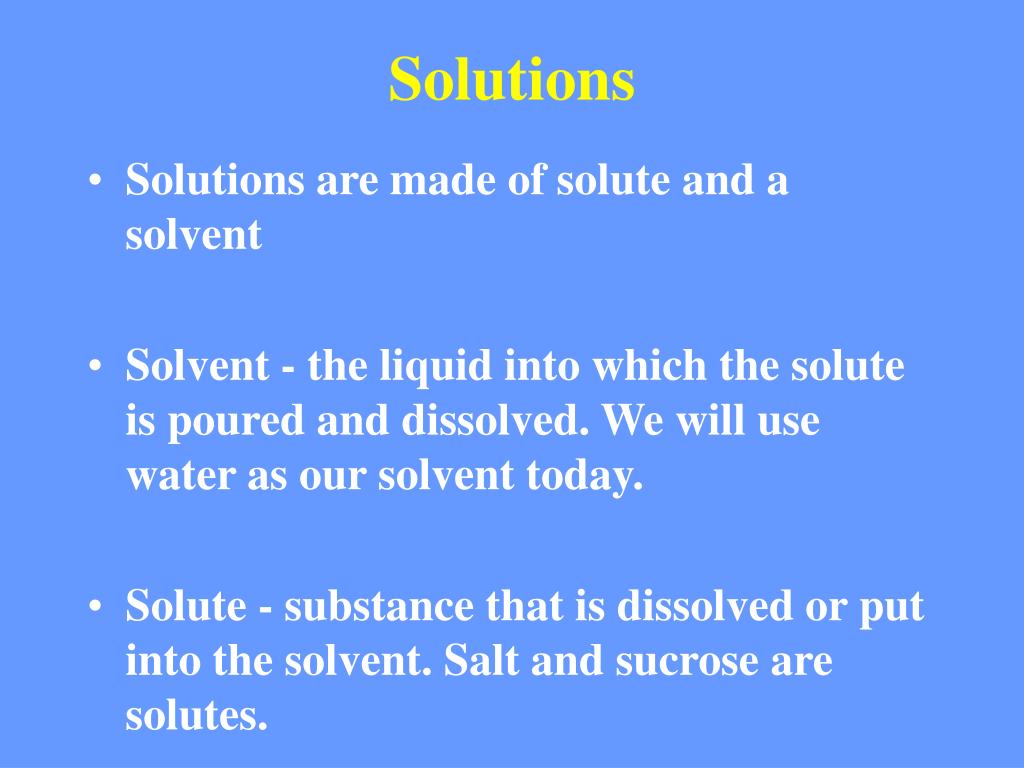 Solutions

• Solutions are made of solute and a solvent

• Solvent - the liquid into which the solute is poured and dissolved. We will use water as our solvent today.

• Solute - substance that is dissolved or put into the solvent. Salt and sucrose are solutes.